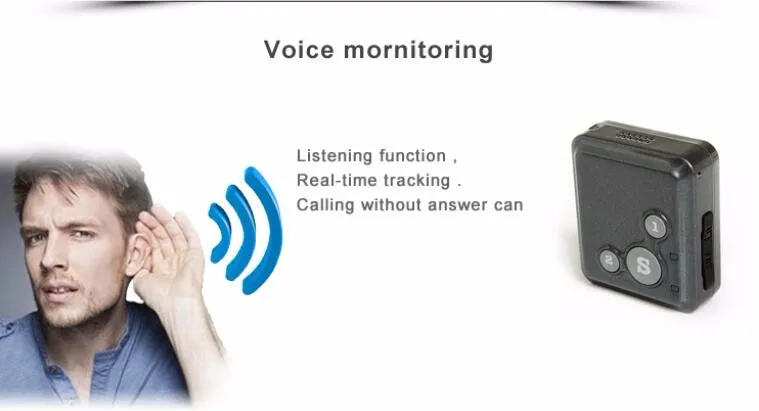 Voice mornitoring

Listening function ,
Real-time tracking .
Calling without answer can

1
2
S